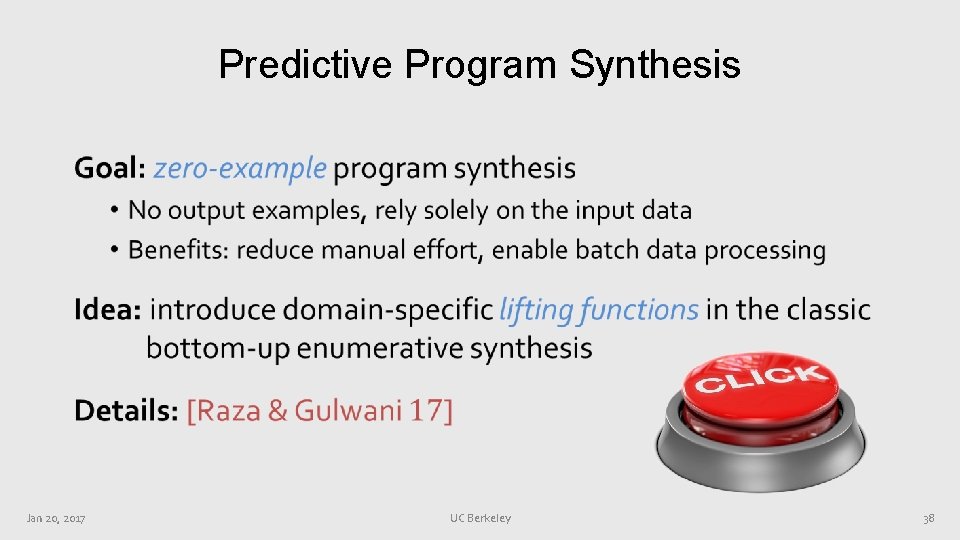 Predictive Program Synthesis

Goal: zero-example program synthesis
• No output examples, rely solely on the input data
• Benefits: reduce manual effort, enable batch data processing

Idea: introduce domain-specific lifting functions in the classic bottom-up enumerative synthesis

Details: [Raza & Gulwani 17]

CLICK

Jan 20, 2017

UC Berkeley

38